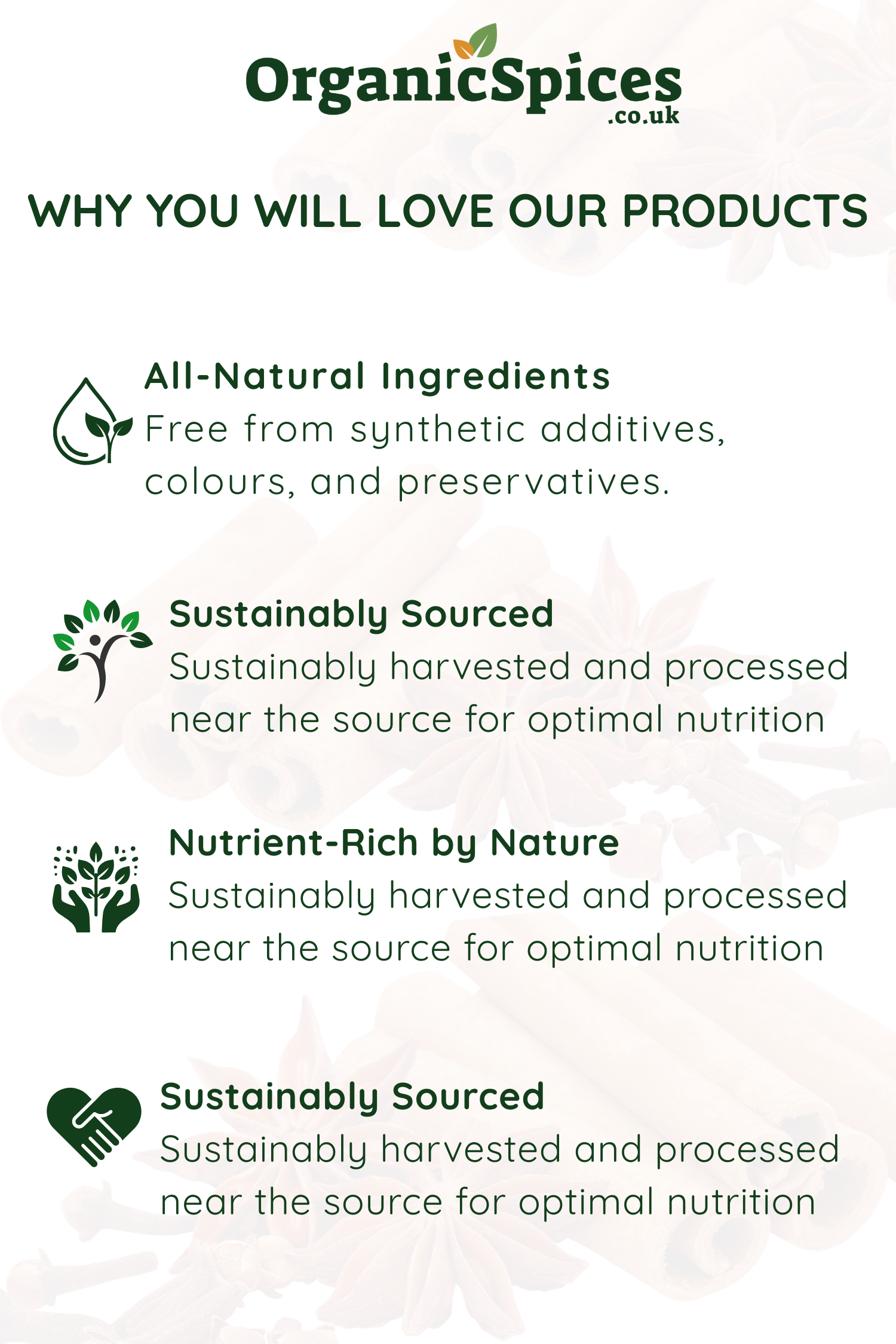 OrganicSpices
.co.uk

WHY YOU WILL LOVE OUR PRODUCTS

All-Natural Ingredients
Free from synthetic additives, colours, and preservatives.

Sustainably Sourced
Sustainably harvested and processed near the source for optimal nutrition

Nutrient-Rich by Nature
Sustainably harvested and processed near the source for optimal nutrition

Sustainably Sourced
Sustainably harvested and processed near the source for optimal nutrition